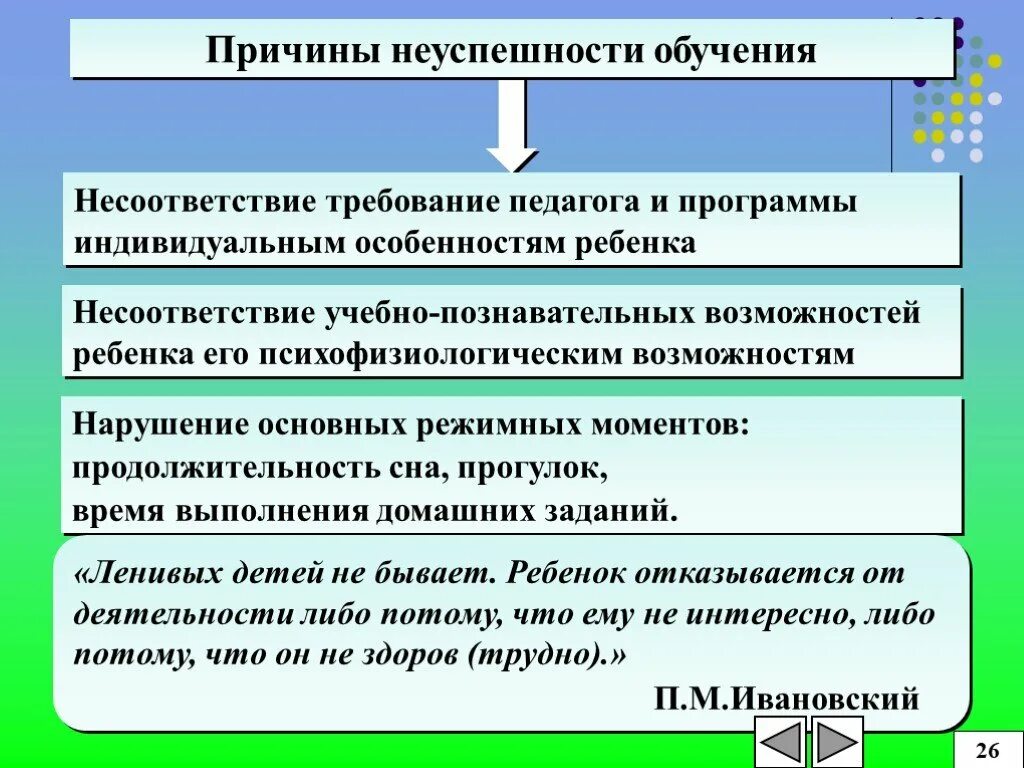 Причины неуспешности обучения

Несоответствие требование педагога и программы индивидуальным особенностям ребенка

Несоответствие учебно-познавательных возможностей ребенка его психофизиологическим возможностям

Нарушение основных режимных моментов:
продолжительность сна, прогулок,
время выполнения домашних заданий.

«Ленивых детей не бывает. Ребенок отказывается от деятельности либо потому, что ему не интересно, либо потому, что он не здоров (трудно).»

П.М.Ивановский

26